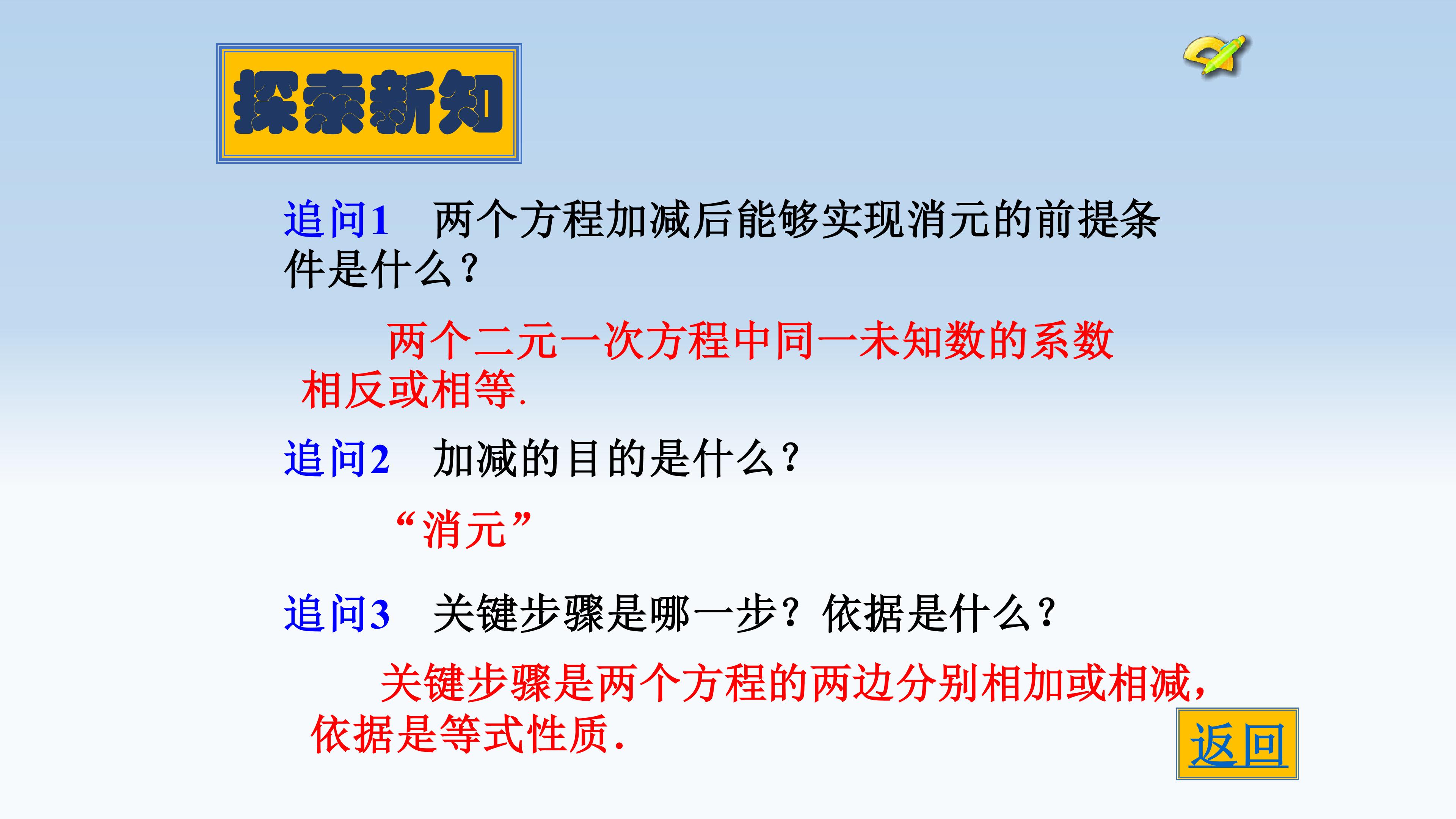 探索新知

追问1　两个方程加减后能够实现消元的前提条件是什么？

两个二元一次方程中同一未知数的系数相反或相等.

追问2　加减的目的是什么？

“消元”

追问3　关键步骤是哪一步？依据是什么？

关键步骤是两个方程的两边分别相加或相减，依据是等式性质.

返回